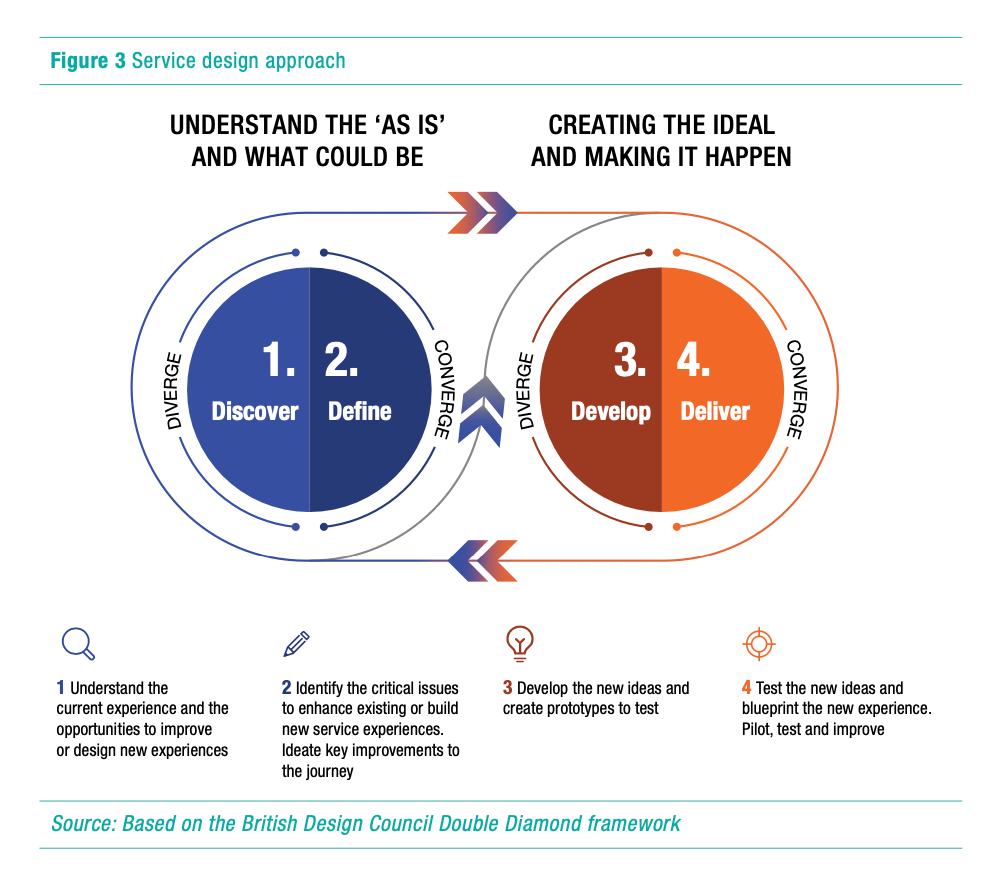 Figure 3 Service design approach

UNDERSTAND THE 'AS IS' AND WHAT COULD BE

CREATING THE IDEAL AND MAKING IT HAPPEN

DIVERGE

1. Discover

2. Define

CONVERGE

DIVERGE

3. Develop

4. Deliver

CONVERGE

1 Understand the current experience and the opportunities to improve or design new experiences

2 Identify the critical issues to enhance existing or build new service experiences. Ideate key improvements to the journey

3 Develop the new ideas and create prototypes to test

4 Test the new ideas and blueprint the new experience. Pilot, test and improve

Source: Based on the British Design Council Double Diamond framework